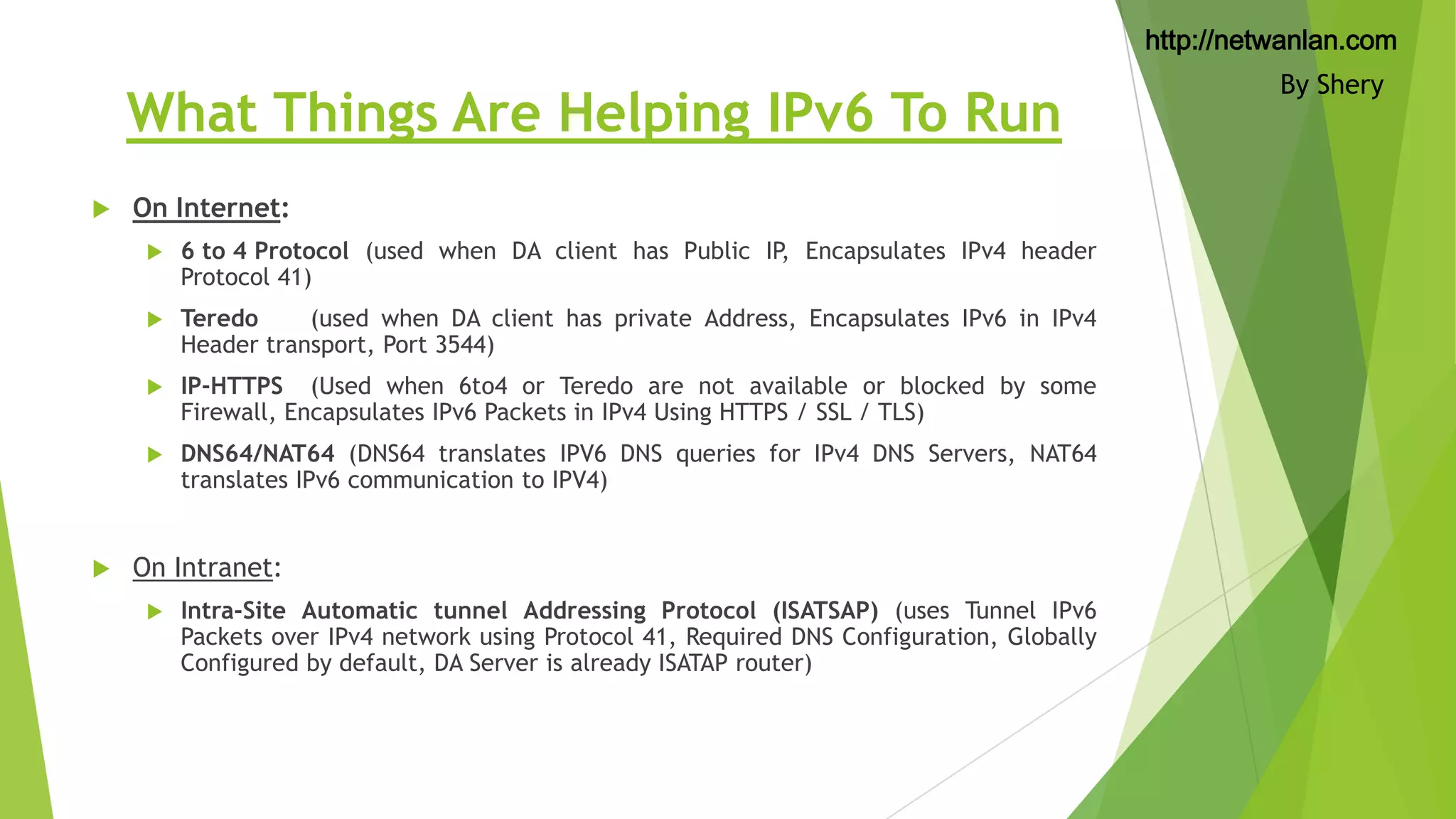 http://netwanlan.com
By Shery

What Things Are Helping IPv6 To Run

On Internet:

6 to 4 Protocol (used when DA client has Public IP, Encapsulates IPv4 header Protocol 41)

Teredo (used when DA client has private Address, Encapsulates IPv6 in IPv4 Header transport, Port 3544)

IP-HTTPS (Used when 6to4 or Teredo are not available or blocked by some Firewall, Encapsulates IPv6 Packets in IPv4 Using HTTPS / SSL / TLS)

DNS64/NAT64 (DNS64 translates IPV6 DNS queries for IPv4 DNS Servers, NAT64 translates IPv6 communication to IPV4)

On Intranet:

Intra-Site Automatic tunnel Addressing Protocol (ISATSAP) (uses Tunnel IPv6 Packets over IPv4 network using Protocol 41, Required DNS Configuration, Globally Configured by default, DA Server is already ISATAP router)